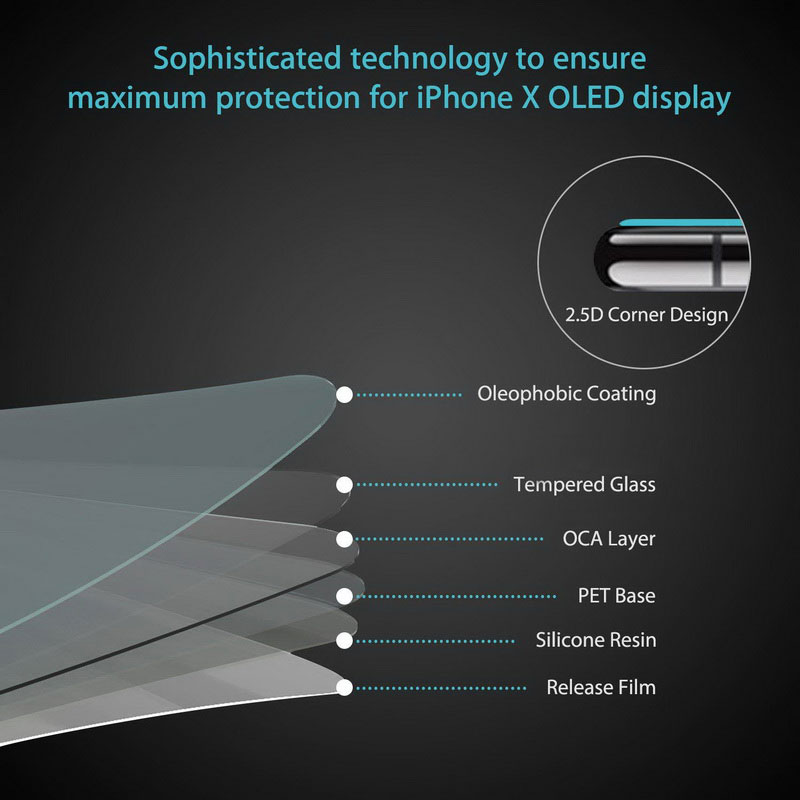 Sophisticated technology to ensure maximum protection for iPhone X OLED display

2.5D Corner Design

Oleophobic Coating

Tempered Glass

OCA Layer

PET Base

Silicone Resin

Release Film